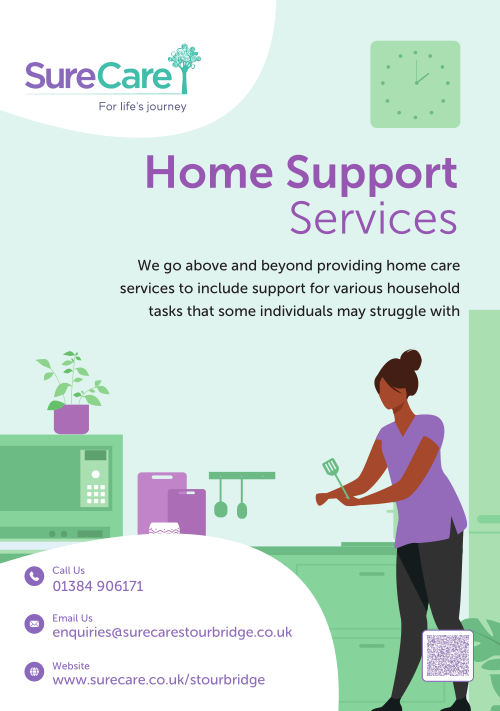 SureCare
For life's journey

Home Support Services

We go above and beyond providing home care services to include support for various household tasks that some individuals may struggle with

Call Us
01384 906171

Email Us
enquiries@surecarestourbridge.co.uk

Website
www.surecare.co.uk/stourbridge